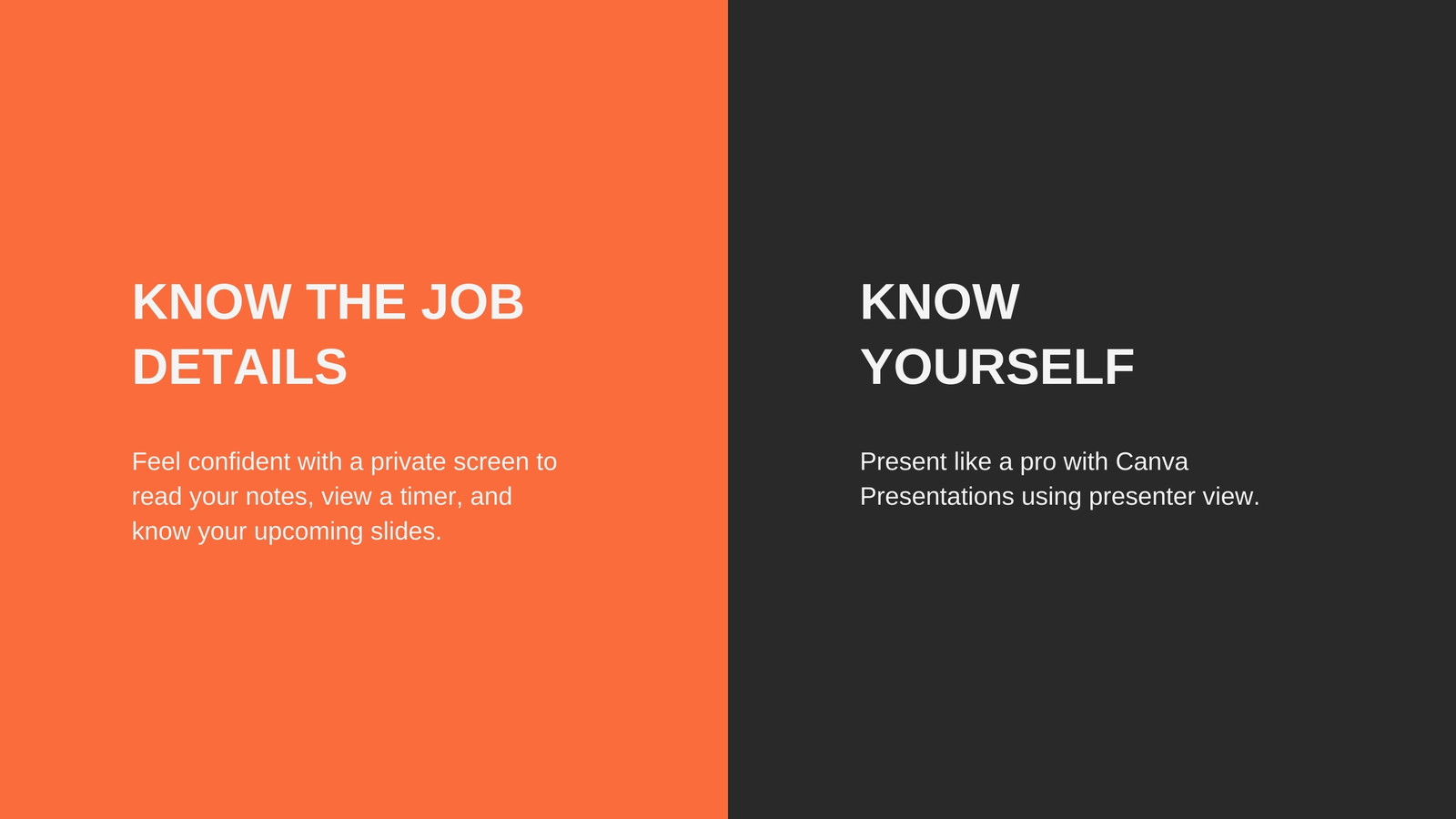 KNOW THE JOB DETAILS

Feel confident with a private screen to read your notes, view a timer, and know your upcoming slides.

KNOW YOURSELF

Present like a pro with Canva Presentations using presenter view.